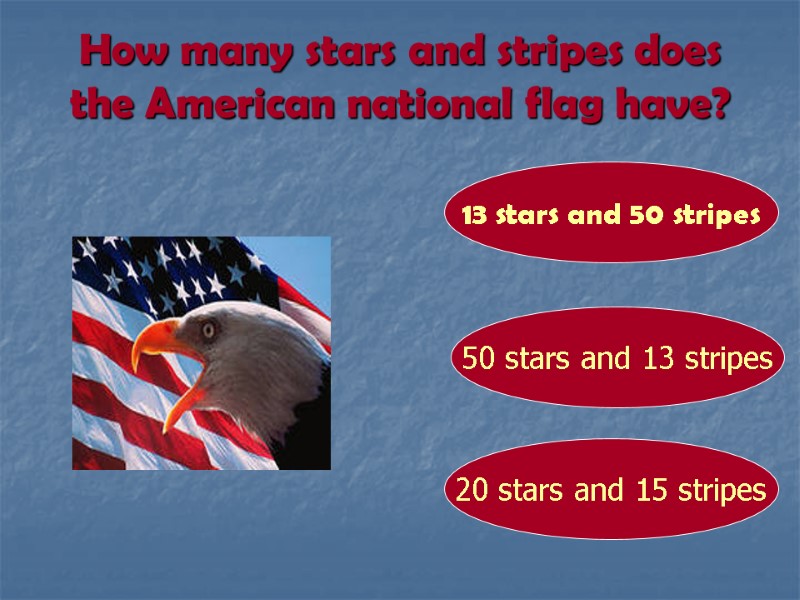 How many stars and stripes does the American national flag have?

13 stars and 50 stripes

50 stars and 13 stripes

20 stars and 15 stripes